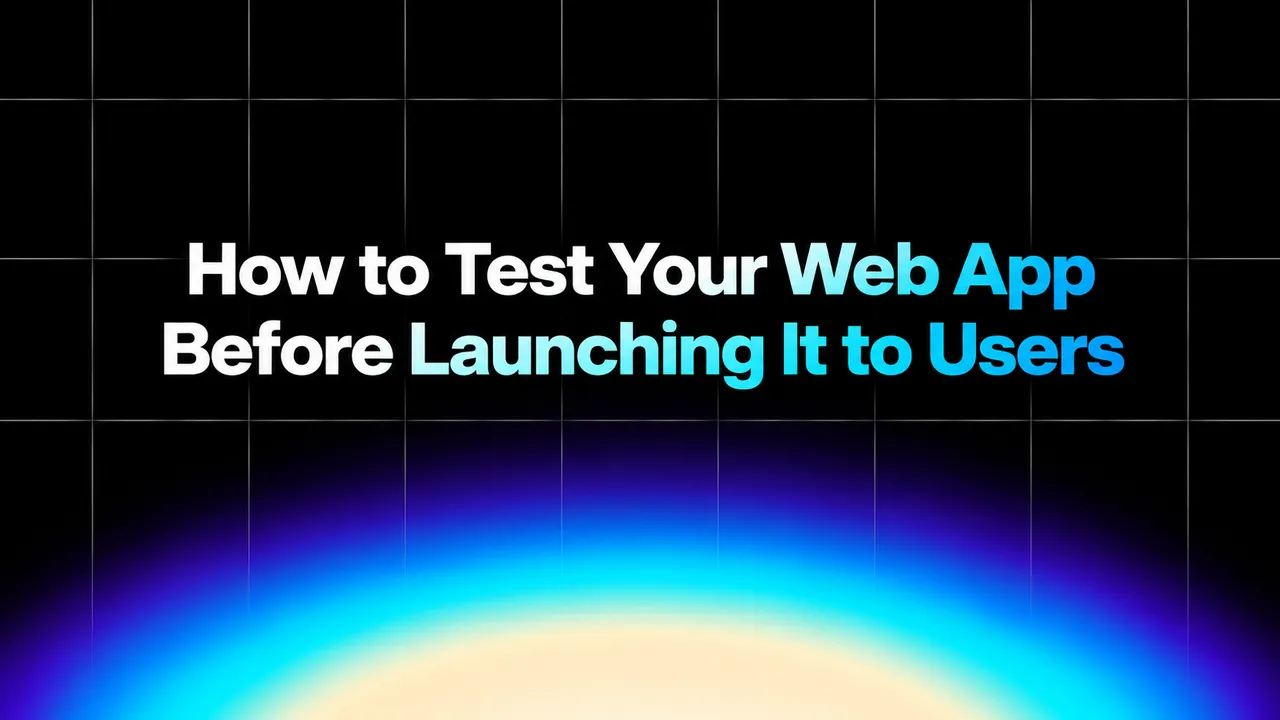 How to Test Your Web App Before Launching It to Users